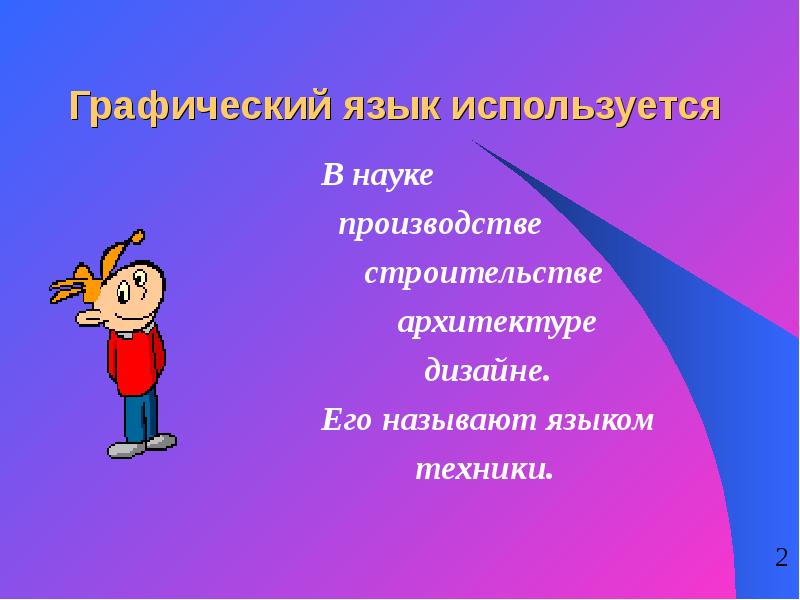 Графический язык используется

В науке
производстве
строительстве
архитектуре
дизайне.
Его называют языком техники.

2